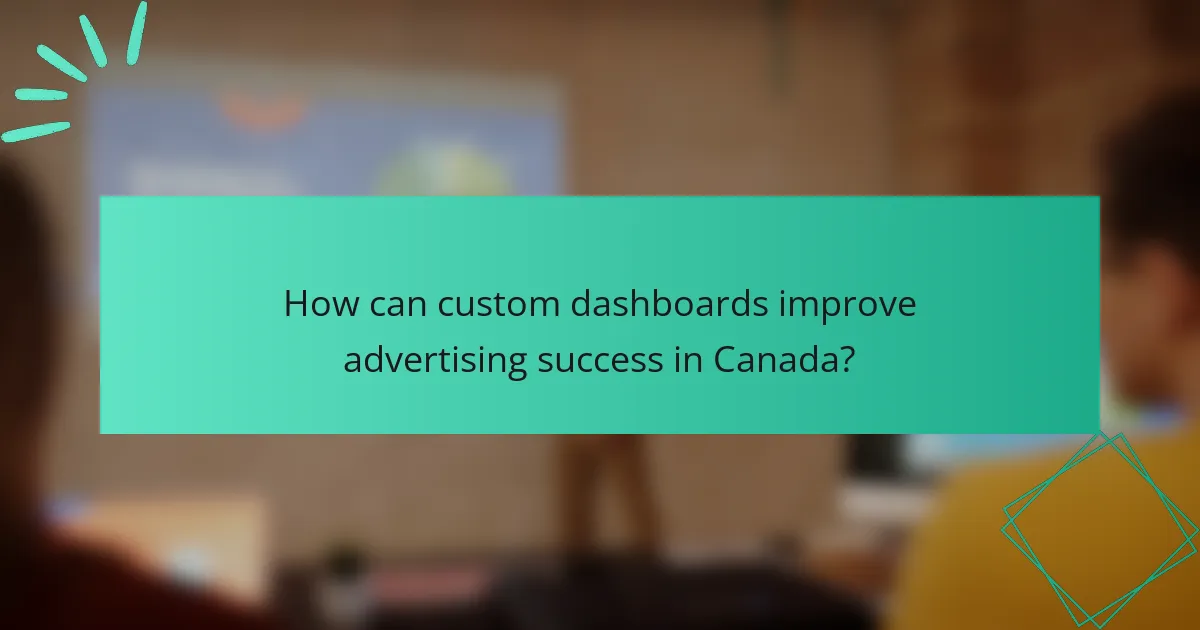 How can custom dashboards improve advertising success in Canada?